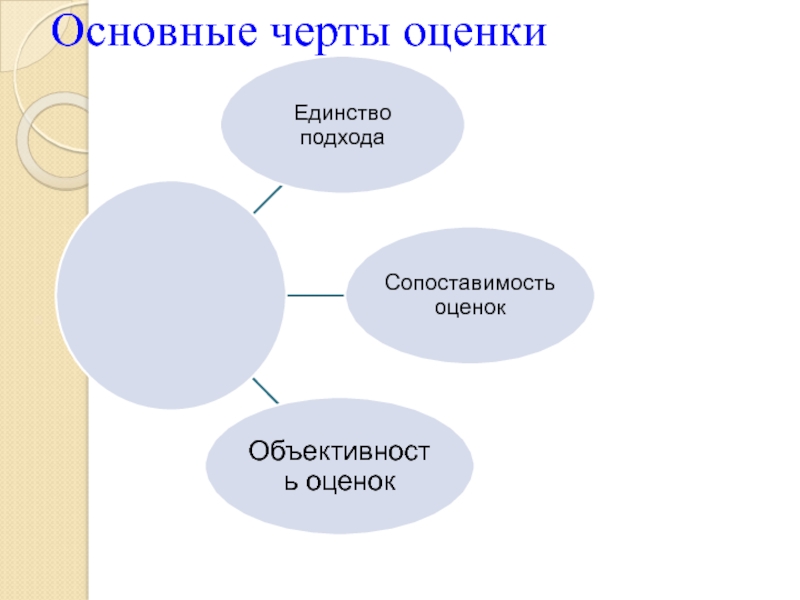 Основные черты оценки

Единство подхода

Сопоставимость оценок

Объективность оценок